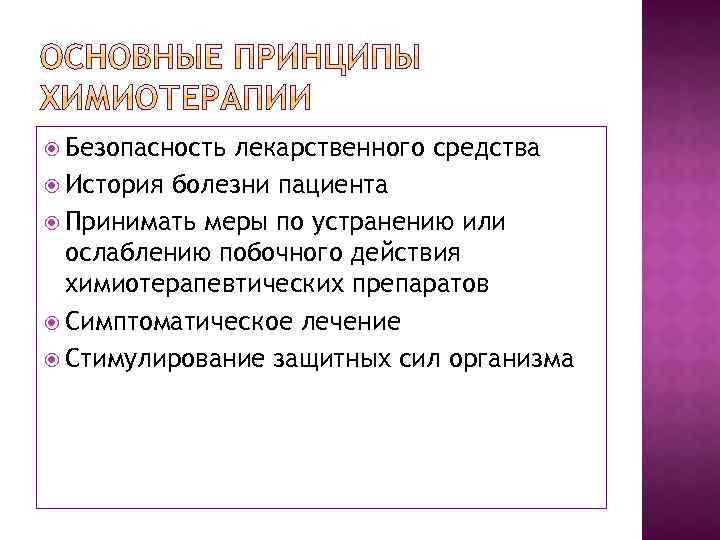 ОСНОВНЫЕ ПРИНЦИПЫ ХИМИОТЕРАПИИ

Безопасность лекарственного средства
История болезни пациента
Принимать меры по устранению или ослаблению побочного действия химиотерапевтических препаратов
Симптоматическое лечение
Стимулирование защитных сил организма